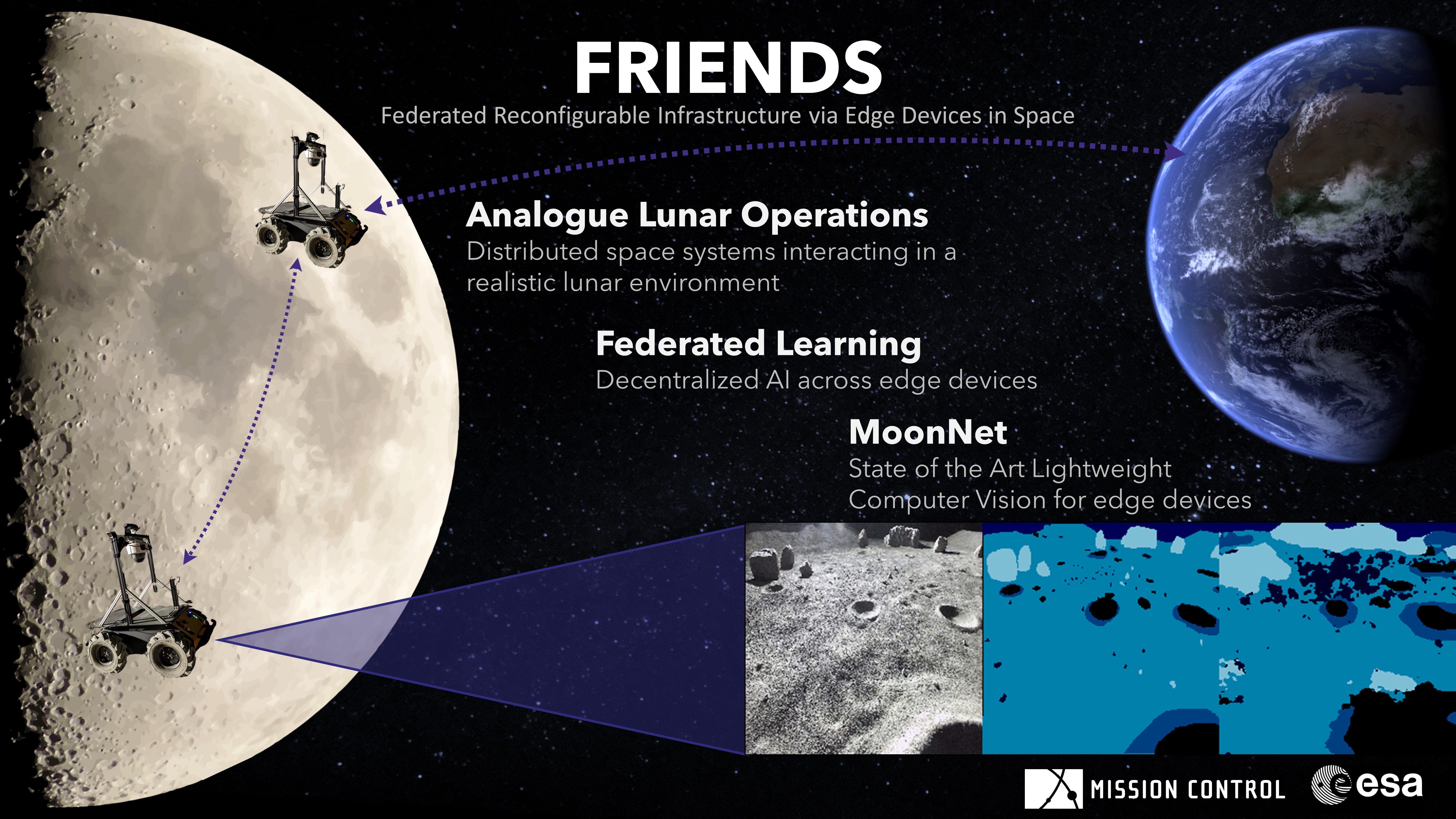 FRIENDS
Federated Reconfigurable Infrastructure via Edge Devices in Space

Analogue Lunar Operations
Distributed space systems interacting in a realistic lunar environment

Federated Learning
Decentralized AI across edge devices

MoonNet
State of the Art Lightweight Computer Vision for edge devices

MISSION CONTROL

esa